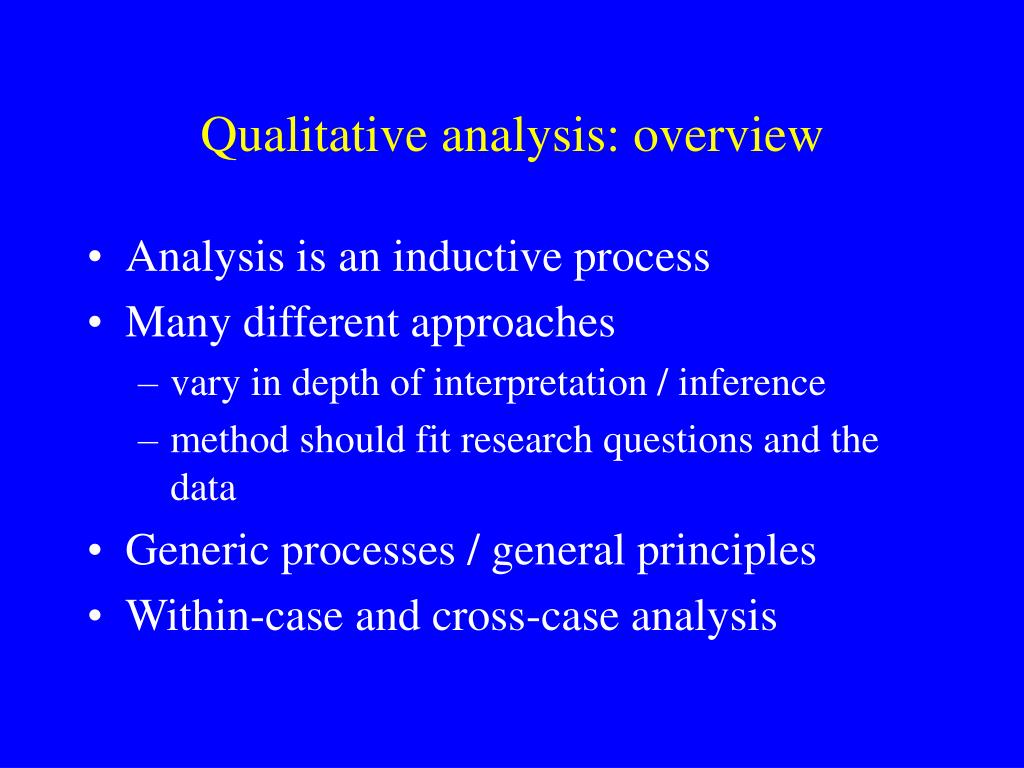 Qualitative analysis: overview

• Analysis is an inductive process
• Many different approaches
– vary in depth of interpretation / inference
– method should fit research questions and the data
• Generic processes / general principles
• Within-case and cross-case analysis